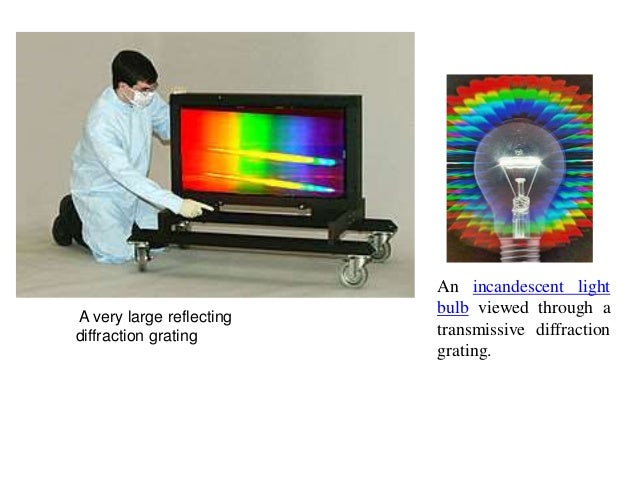 A very large reflecting diffraction grating

An incandescent light bulb viewed through a transmissive diffraction grating.